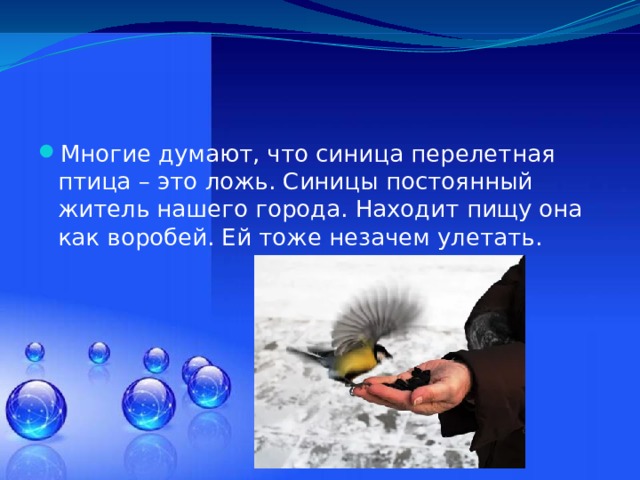 Многие думают, что синица перелетная птица – это ложь. Синицы постоянный житель нашего города. Находит пищу она как воробей. Ей тоже незачем улетать.